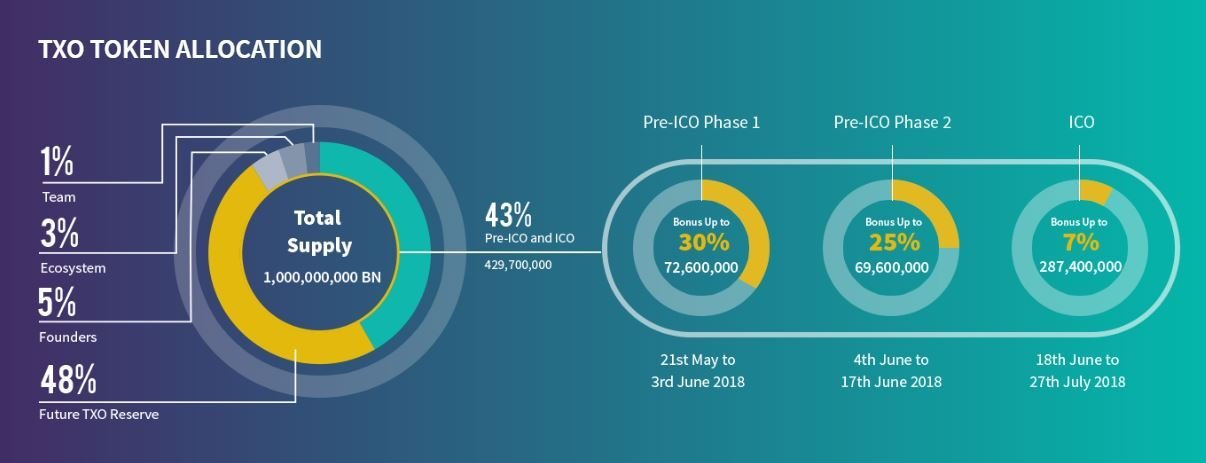 TXO TOKEN ALLOCATION

1%
Team

3%
Ecosystem

5%
Founders

48%
Future TXO Reserve

Total Supply
1,000,000,000 BN

43%
Pre-ICO and ICO
429,700,000

Pre-ICO Phase 1
Bonus Up to
30%
72,600,000
21st May to 3rd June 2018

Pre-ICO Phase 2
Bonus Up to
25%
69,600,000
4th June to 17th June 2018

ICO
Bonus Up to
7%
287,400,000
18th June to 27th July 2018